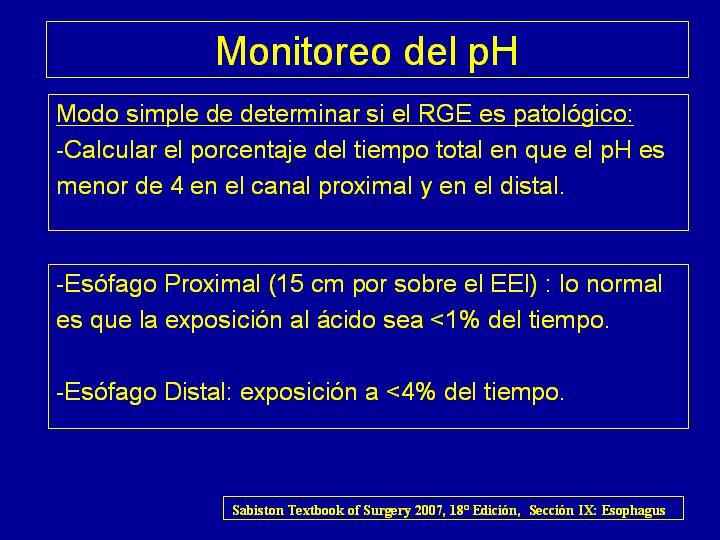 Monitoreo del pH

Modo simple de determinar si el RGE es patológico:
-Calcular el porcentaje del tiempo total en que el pH es menor de 4 en el canal proximal y en el distal.

-Esófago Proximal (15 cm por sobre el EEI) : lo normal es que la exposición al ácido sea <1% del tiempo.

-Esófago Distal: exposición a <4% del tiempo.

Sabiston Textbook of Surgery 2007, 18° Edición, Sección IX: Esophagus